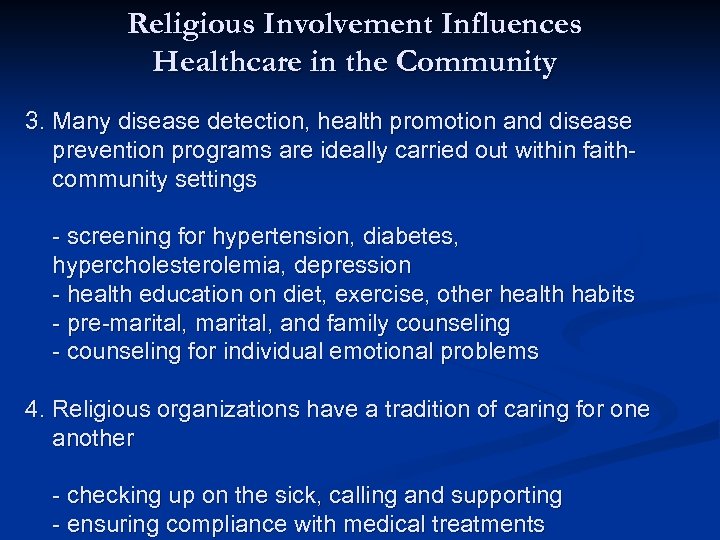 Religious Involvement Influences Healthcare in the Community

3. Many disease detection, health promotion and disease prevention programs are ideally carried out within faith-community settings

- screening for hypertension, diabetes, hypercholesterolemia, depression
- health education on diet, exercise, other health habits
- pre-marital, marital, and family counseling
- counseling for individual emotional problems

4. Religious organizations have a tradition of caring for one another

- checking up on the sick, calling and supporting
- ensuring compliance with medical treatments